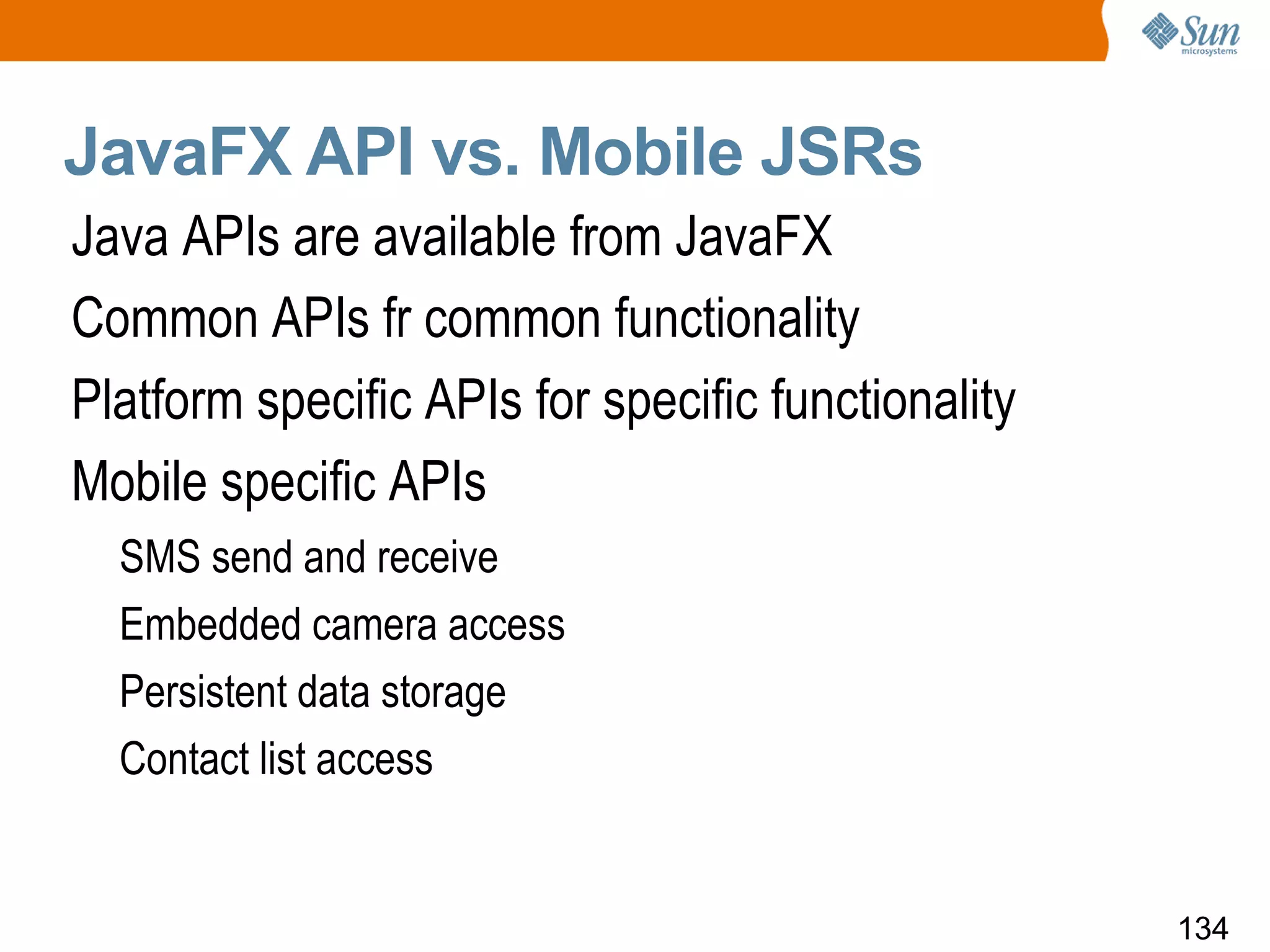 Sun microsystems

JavaFX API vs. Mobile JSRs

Java APIs are available from JavaFX

Common APIs fr common functionality

Platform specific APIs for specific functionality

Mobile specific APIs

SMS send and receive

Embedded camera access

Persistent data storage

Contact list access

134